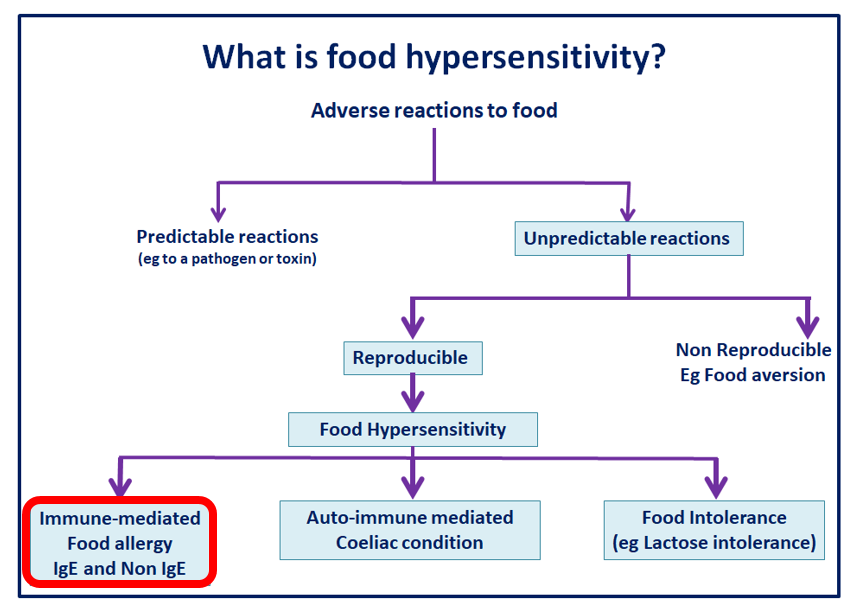 What is food hypersensitivity?

Adverse reactions to food

Predictable reactions
(eg to a pathogen or toxin)

Unpredictable reactions

Reproducible

Non Reproducible
Eg Food aversion

Food Hypersensitivity

Immune-mediated
Food allergy
IgE and Non IgE

Auto-immune mediated
Coeliac condition

Food Intolerance
(eg Lactose intolerance)